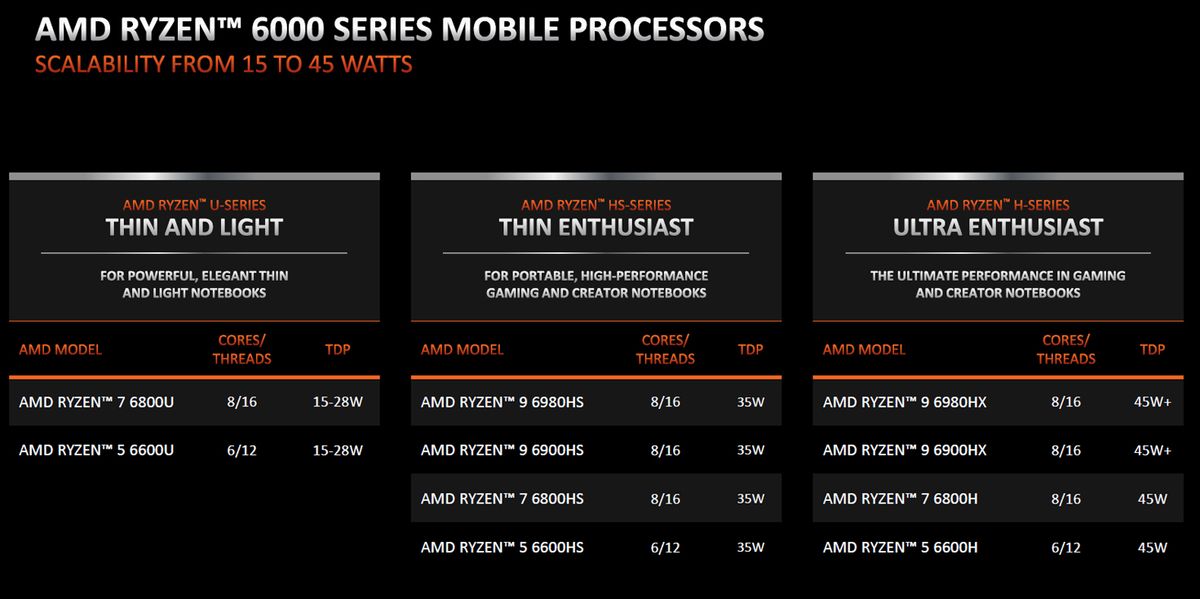 AMD RYZEN™ 6000 SERIES MOBILE PROCESSORS
SCALABILITY FROM 15 TO 45 WATTS

AMD RYZEN™ U-SERIES
THIN AND LIGHT
FOR POWERFUL, ELEGANT THIN AND LIGHT NOTEBOOKS

| AMD MODEL | CORES/ THREADS | TDP |
|---|---|---|
| AMD RYZEN™ 7 6800U | 8/16 | 15-28W |
| AMD RYZEN™ 5 6600U | 6/12 | 15-28W |

AMD RYZEN™ HS-SERIES
THIN ENTHUSIAST
FOR PORTABLE, HIGH-PERFORMANCE GAMING AND CREATOR NOTEBOOKS

| AMD MODEL | CORES/ THREADS | TDP |
|---|---|---|
| AMD RYZEN™ 9 6980HS | 8/16 | 35W |
| AMD RYZEN™ 9 6900HS | 8/16 | 35W |
| AMD RYZEN™ 7 6800HS | 8/16 | 35W |
| AMD RYZEN™ 5 6600HS | 6/12 | 35W |

AMD RYZEN™ H-SERIES
ULTRA ENTHUSIAST
THE ULTIMATE PERFORMANCE IN GAMING AND CREATOR NOTEBOOKS

| AMD MODEL | CORES/ THREADS | TDP |
|---|---|---|
| AMD RYZEN™ 9 6980HX | 8/16 | 45W+ |
| AMD RYZEN™ 9 6900HX | 8/16 | 45W+ |
| AMD RYZEN™ 7 6800H | 8/16 | 45W |
| AMD RYZEN™ 5 6600H | 6/12 | 45W |